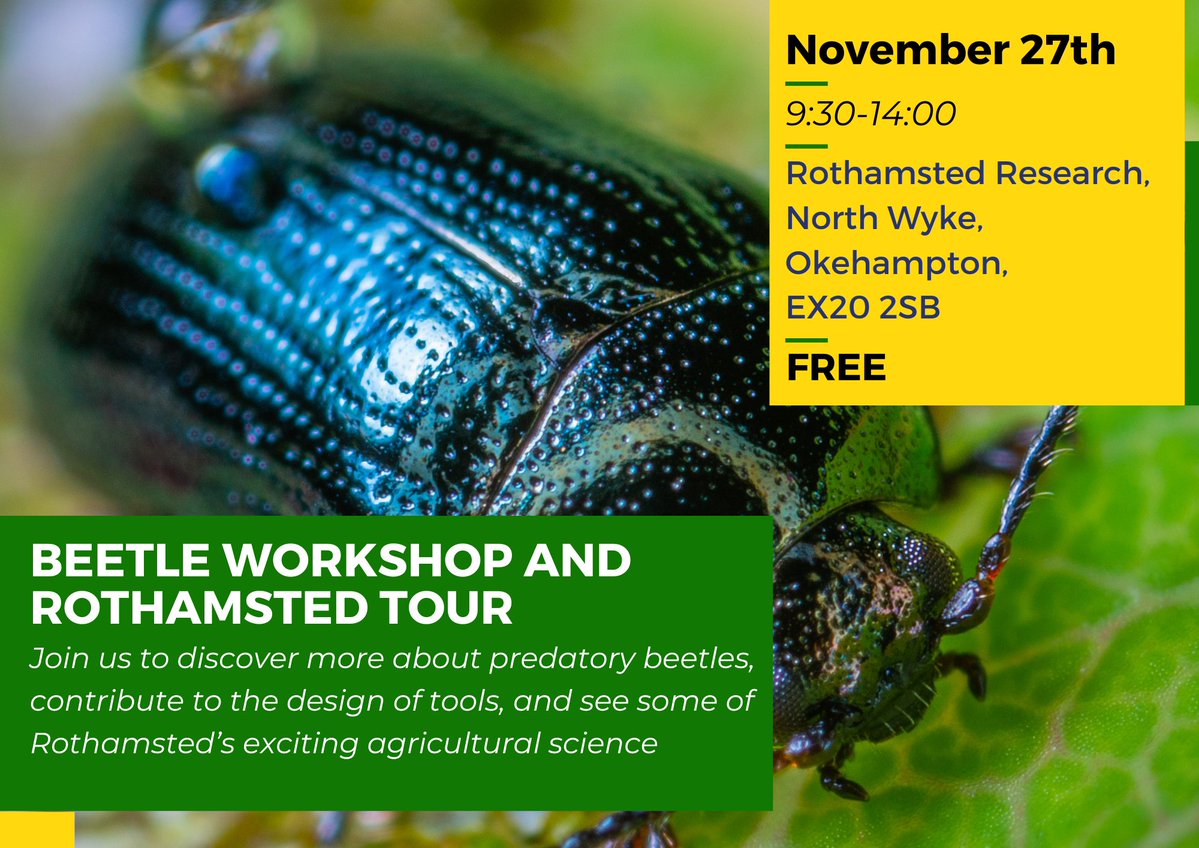 November 27th

9:30-14:00

Rothamsted Research, North Wyke, Okehampton, EX20 2SB

FREE

BEETLE WORKSHOP AND ROTHAMSTED TOUR

Join us to discover more about predatory beetles, contribute to the design of tools, and see some of Rothamsted's exciting agricultural science